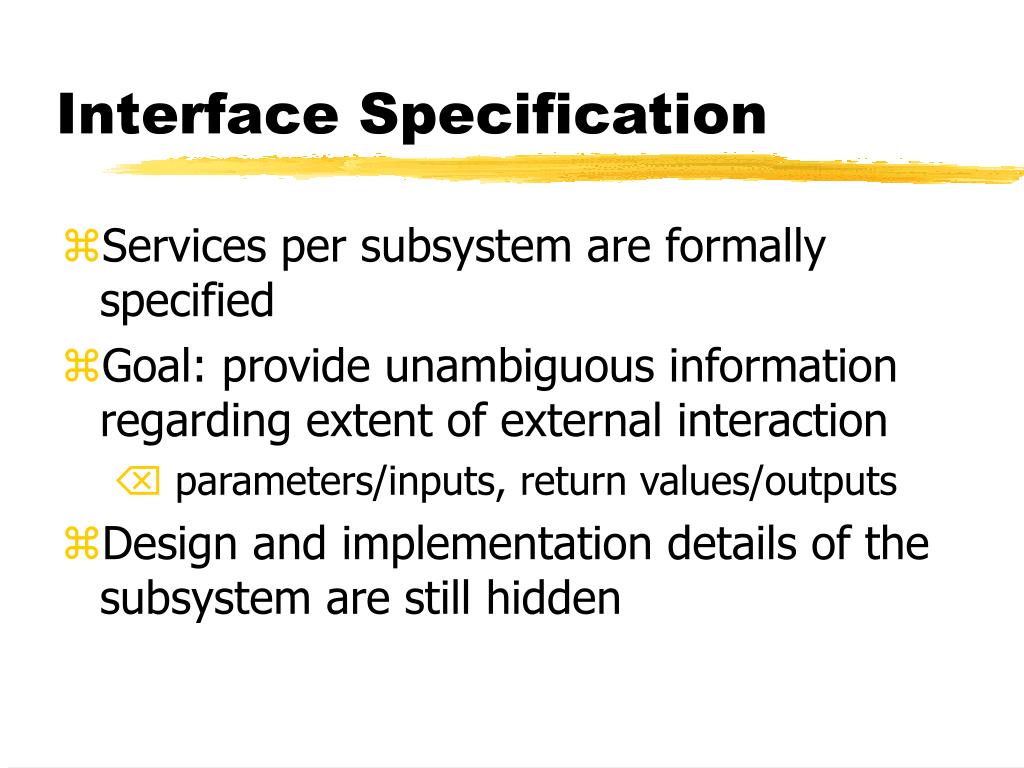 Interface Specification

⌘Services per subsystem are formally specified

⌘Goal: provide unambiguous information regarding extent of external interaction

⌫ parameters/inputs, return values/outputs

⌘Design and implementation details of the subsystem are still hidden